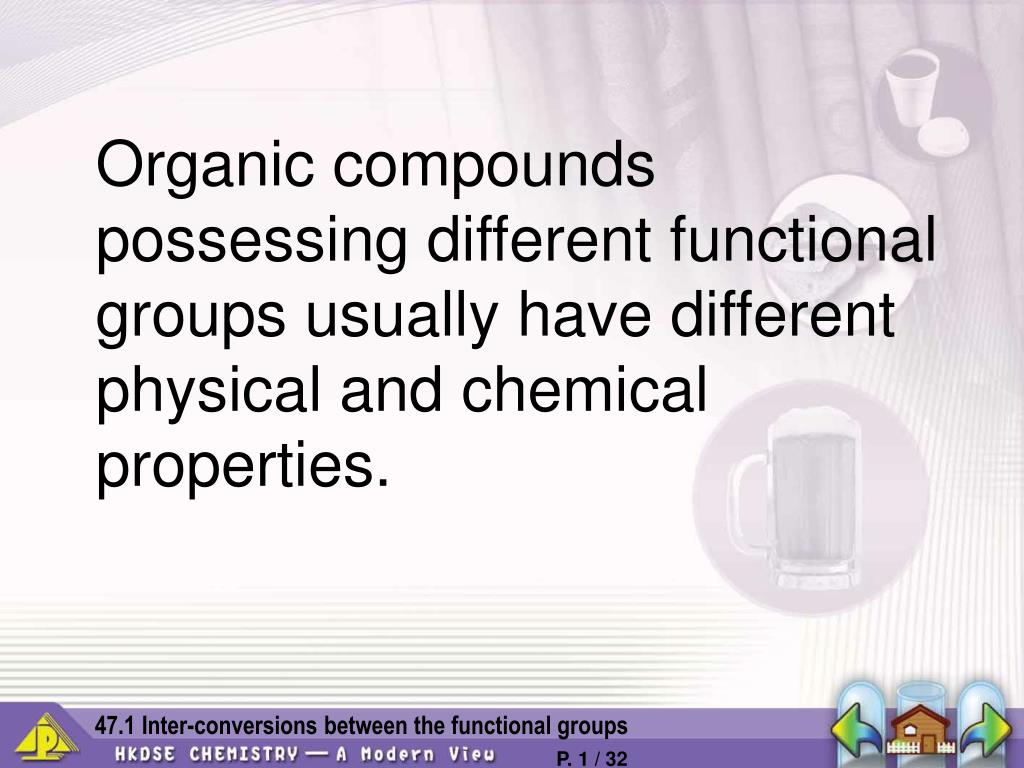 Organic compounds possessing different functional groups usually have different physical and chemical properties.

47.1 Inter-conversions between the functional groups
HKDSE CHEMISTRY — A Modern View
P. 1 / 32